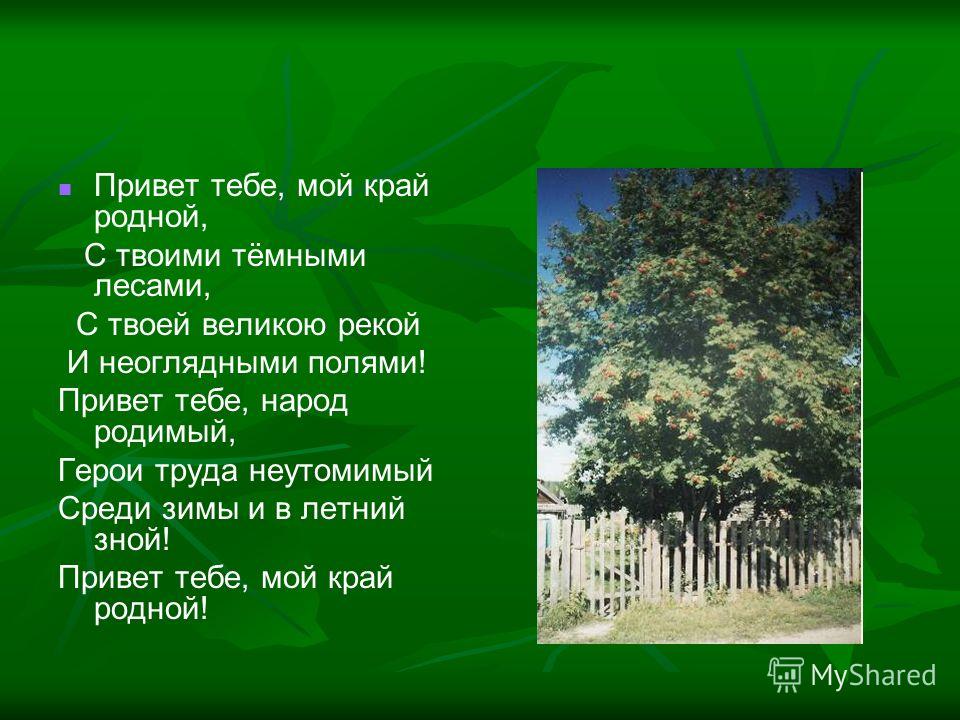 Привет тебе, мой край родной,
С твоими тёмными лесами,
С твоей великою рекой
И неоглядными полями!
Привет тебе, народ родимый,
Герои труда неутомимый
Среди зимы и в летний зной!
Привет тебе, мой край родной!

MyShared